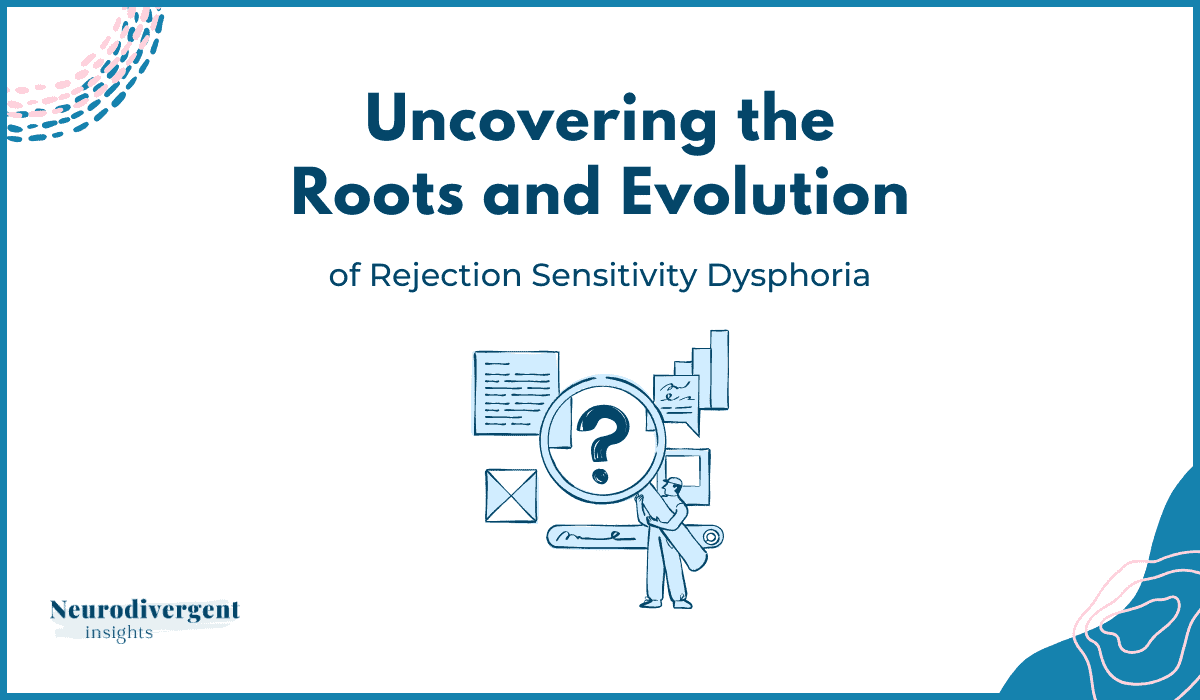 Uncovering the Roots and Evolution

of Rejection Sensitivity Dysphoria

?

Neurodivergent insights